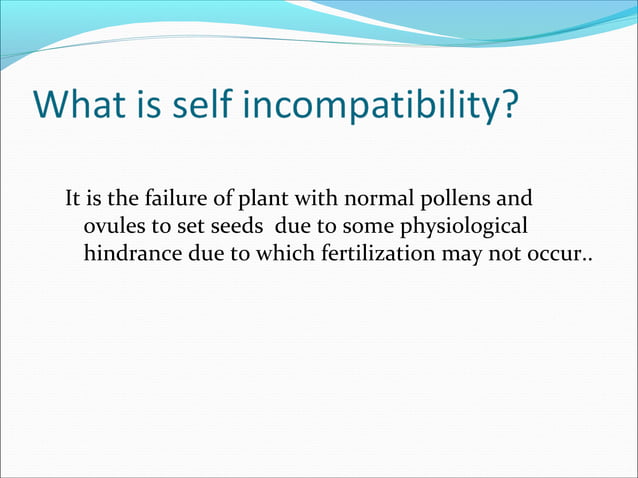 What is self incompatibility?

It is the failure of plant with normal pollens and ovules to set seeds due to some physiological hindrance due to which fertilization may not occur..